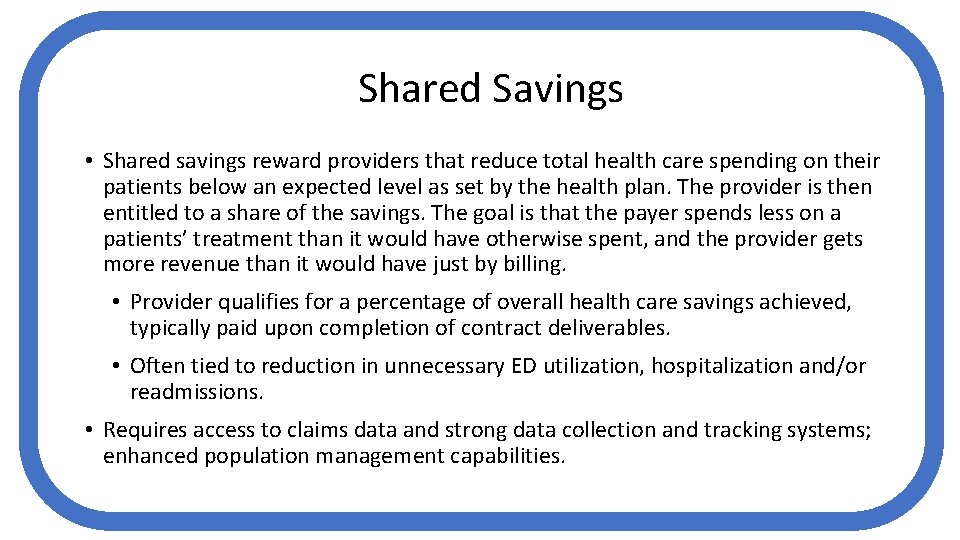 Shared Savings

• Shared savings reward providers that reduce total health care spending on their patients below an expected level as set by the health plan. The provider is then entitled to a share of the savings. The goal is that the payer spends less on a patients' treatment than it would have otherwise spent, and the provider gets more revenue than it would have just by billing.

• Provider qualifies for a percentage of overall health care savings achieved, typically paid upon completion of contract deliverables.

• Often tied to reduction in unnecessary ED utilization, hospitalization and/or readmissions.

• Requires access to claims data and strong data collection and tracking systems; enhanced population management capabilities.